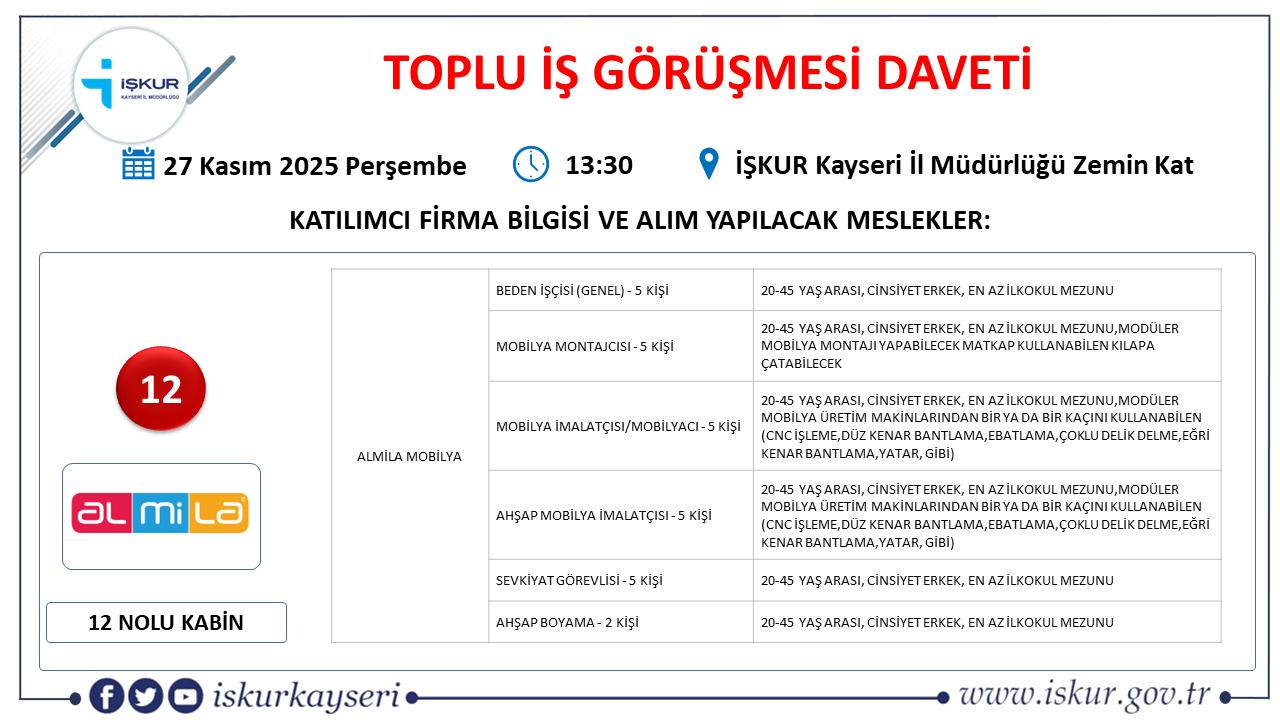 İŞKUR
KAYSERİ İL MÜDÜRLÜĞÜ

TOPLU İŞ GÖRÜŞMESİ DAVETİ

27 Kasım 2025 Perşembe 13:30 İŞKUR Kayseri İl Müdürlüğü Zemin Kat

KATILIMCI FİRMA BİLGİSİ VE ALIM YAPILACAK MESLEKLER:

12

almila

12 NOLU KABİN

| ALMİLA MOBİLYA | BEDEN İŞÇİSİ (GENEL) - 5 KİŞİ | 20-45 YAŞ ARASI, CİNSİYET ERKEK, EN AZ İLKOKUL MEZUNU |
|---|---|---|
| | MOBİLYA MONTAJCISI - 5 KİŞİ | 20-45 YAŞ ARASI, CİNSİYET ERKEK, EN AZ İLKOKUL MEZUNU,MODÜLER MOBİLYA MONTAJI YAPABİLECEK MATKAP KULLANABİLEN KILAPA ÇATABİLECEK |
| | MOBİLYA İMALATÇISI/MOBİLYACI - 5 KİŞİ | 20-45 YAŞ ARASI, CİNSİYET ERKEK, EN AZ İLKOKUL MEZUNU,MODÜLER MOBİLYA ÜRETİM MAKİNLARINDAN BİR YA DA BİR KAÇINI KULLANABİLEN (CNC İŞLEME,DÜZ KENAR BANTLAMA,EBATLAMA,ÇOKLU DELİK DELME,EĞRİ KENAR BANTLAMA,YATAR, GİBİ) |
| | AHŞAP MOBİLYA İMALATÇISI - 5 KİŞİ | 20-45 YAŞ ARASI, CİNSİYET ERKEK, EN AZ İLKOKUL MEZUNU,MODÜLER MOBİLYA ÜRETİM MAKİNLARINDAN BİR YA DA BİR KAÇINI KULLANABİLEN (CNC İŞLEME,DÜZ KENAR BANTLAMA,EBATLAMA,ÇOKLU DELİK DELME,EĞRİ KENAR BANTLAMA,YATAR, GİBİ) |
| | SEVKİYAT GÖREVLİSİ - 5 KİŞİ | 20-45 YAŞ ARASI, CİNSİYET ERKEK, EN AZ İLKOKUL MEZUNU |
| | AHŞAP BOYAMA - 2 KİŞİ | 20-45 YAŞ ARASI, CİNSİYET ERKEK, EN AZ İLKOKUL MEZUNU |

iskurkayseri www.iskur.gov.tr